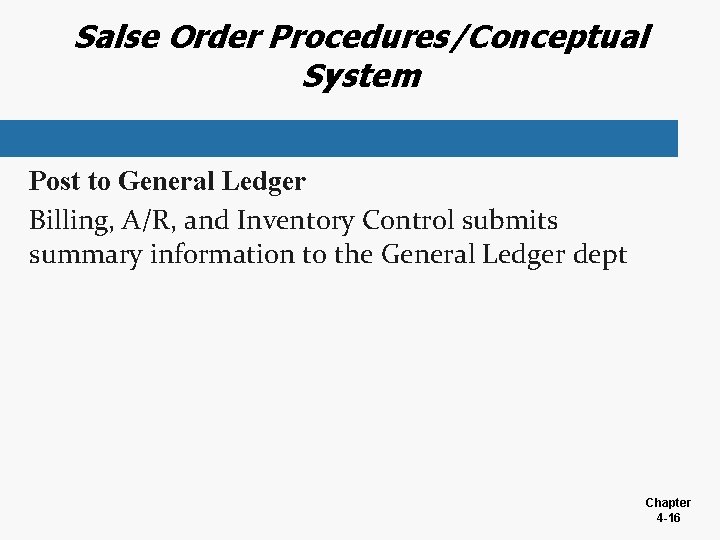 Salse Order Procedures/Conceptual System

Post to General Ledger

Billing, A/R, and Inventory Control submits summary information to the General Ledger dept

Chapter 4-16